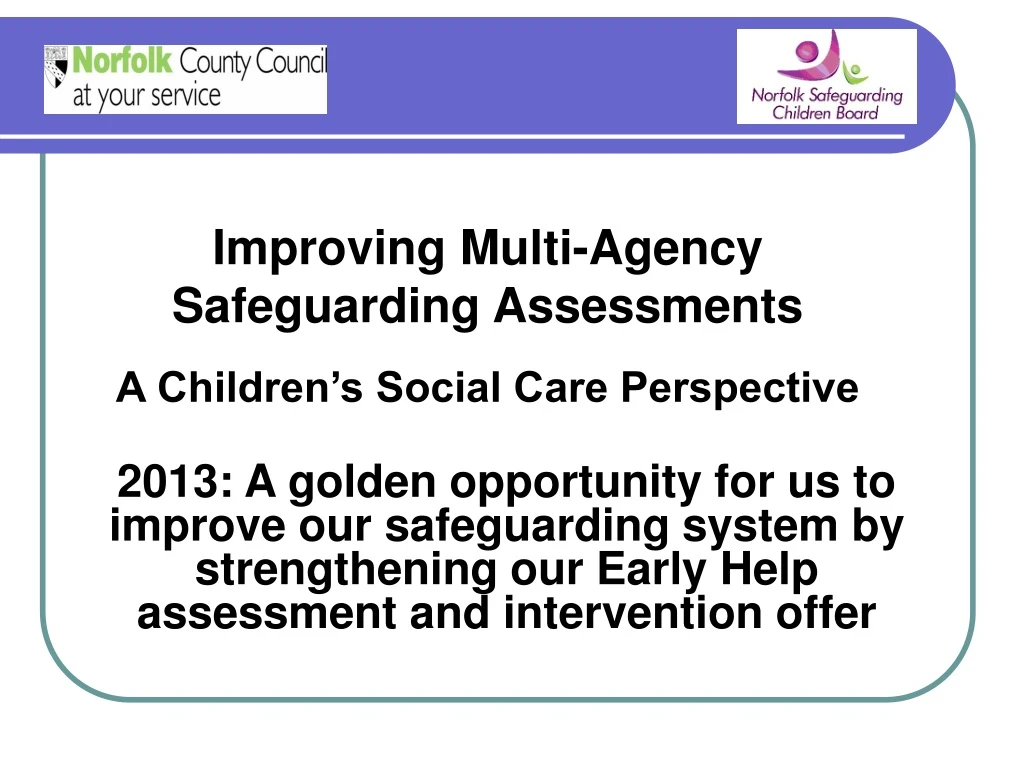 Norfolk County Council
at your service

Norfolk Safeguarding Children Board

Improving Multi-Agency Safeguarding Assessments

A Children's Social Care Perspective

2013: A golden opportunity for us to improve our safeguarding system by strengthening our Early Help assessment and intervention offer